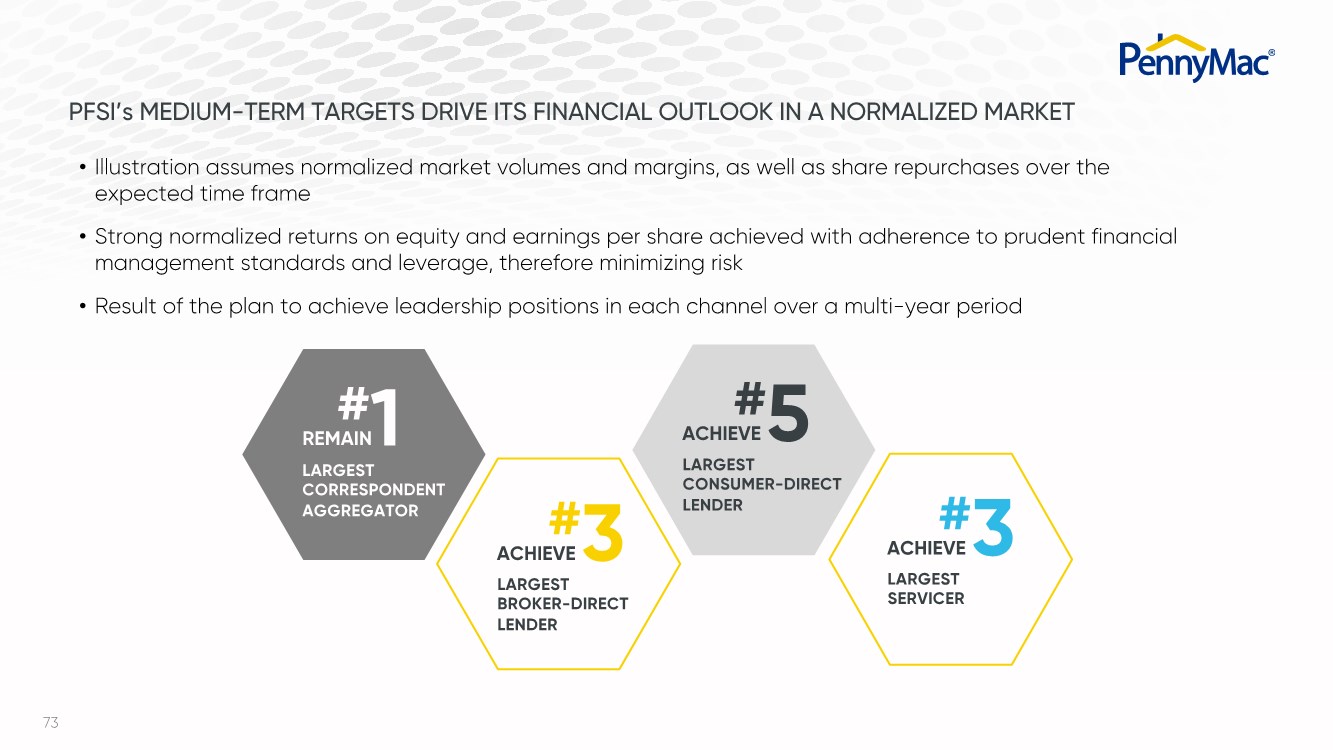 PennyMac®

PFSI's MEDIUM-TERM TARGETS DRIVE ITS FINANCIAL OUTLOOK IN A NORMALIZED MARKET

• Illustration assumes normalized market volumes and margins, as well as share repurchases over the expected time frame

• Strong normalized returns on equity and earnings per share achieved with adherence to prudent financial management standards and leverage, therefore minimizing risk

• Result of the plan to achieve leadership positions in each channel over a multi-year period

REMAIN #1
LARGEST CORRESPONDENT AGGREGATOR

ACHIEVE #3
LARGEST BROKER-DIRECT LENDER

ACHIEVE #5
LARGEST CONSUMER-DIRECT LENDER

ACHIEVE #3
LARGEST SERVICER

73